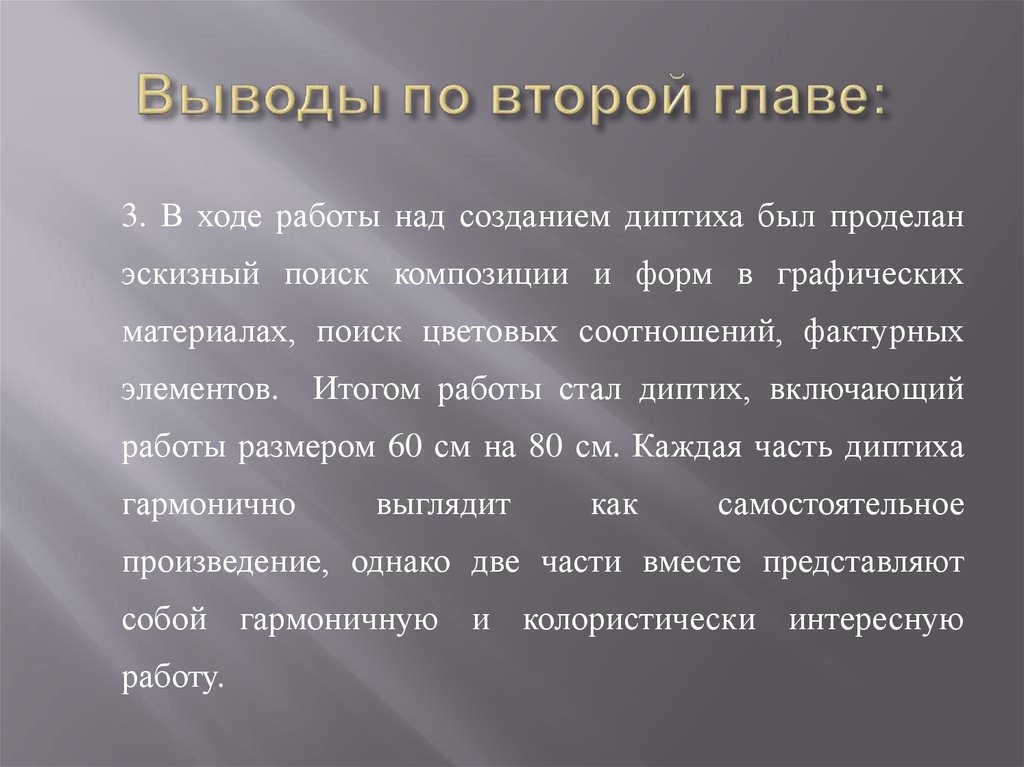 Выводы по второй главе:

3. В ходе работы над созданием диптиха был проделан эскизный поиск композиции и форм в графических материалах, поиск цветовых соотношений, фактурных элементов. Итогом работы стал диптих, включающий работы размером 60 см на 80 см. Каждая часть диптиха гармонично выглядит как самостоятельное произведение, однако две части вместе представляют собой гармоничную и колористически интересную работу.